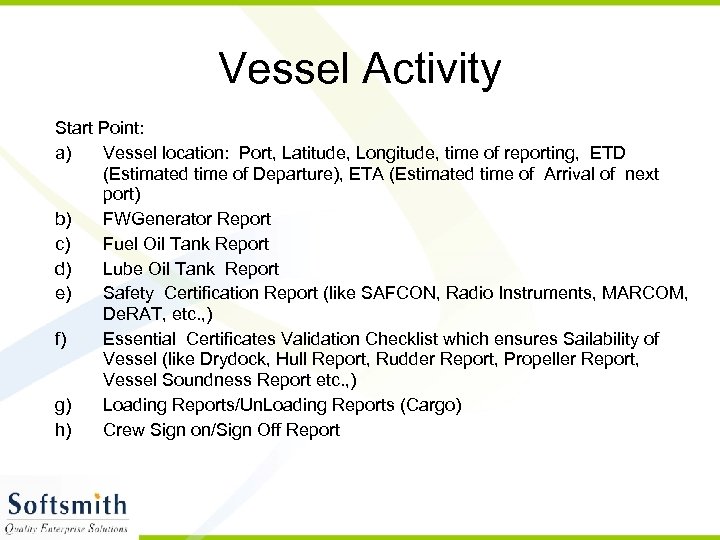 Vessel Activity

Start Point:

a) Vessel location: Port, Latitude, Longitude, time of reporting, ETD (Estimated time of Departure), ETA (Estimated time of Arrival of next port)

b) FWGenerator Report

c) Fuel Oil Tank Report

d) Lube Oil Tank Report

e) Safety Certification Report (like SAFCON, Radio Instruments, MARCOM, DeRAT, etc.,)

f) Essential Certificates Validation Checklist which ensures Sailability of Vessel (like Drydock, Hull Report, Rudder Report, Propeller Report, Vessel Soundness Report etc.,)

g) Loading Reports/UnLoading Reports (Cargo)

h) Crew Sign on/Sign Off Report

Softsmith
Quality Enterprise Solutions